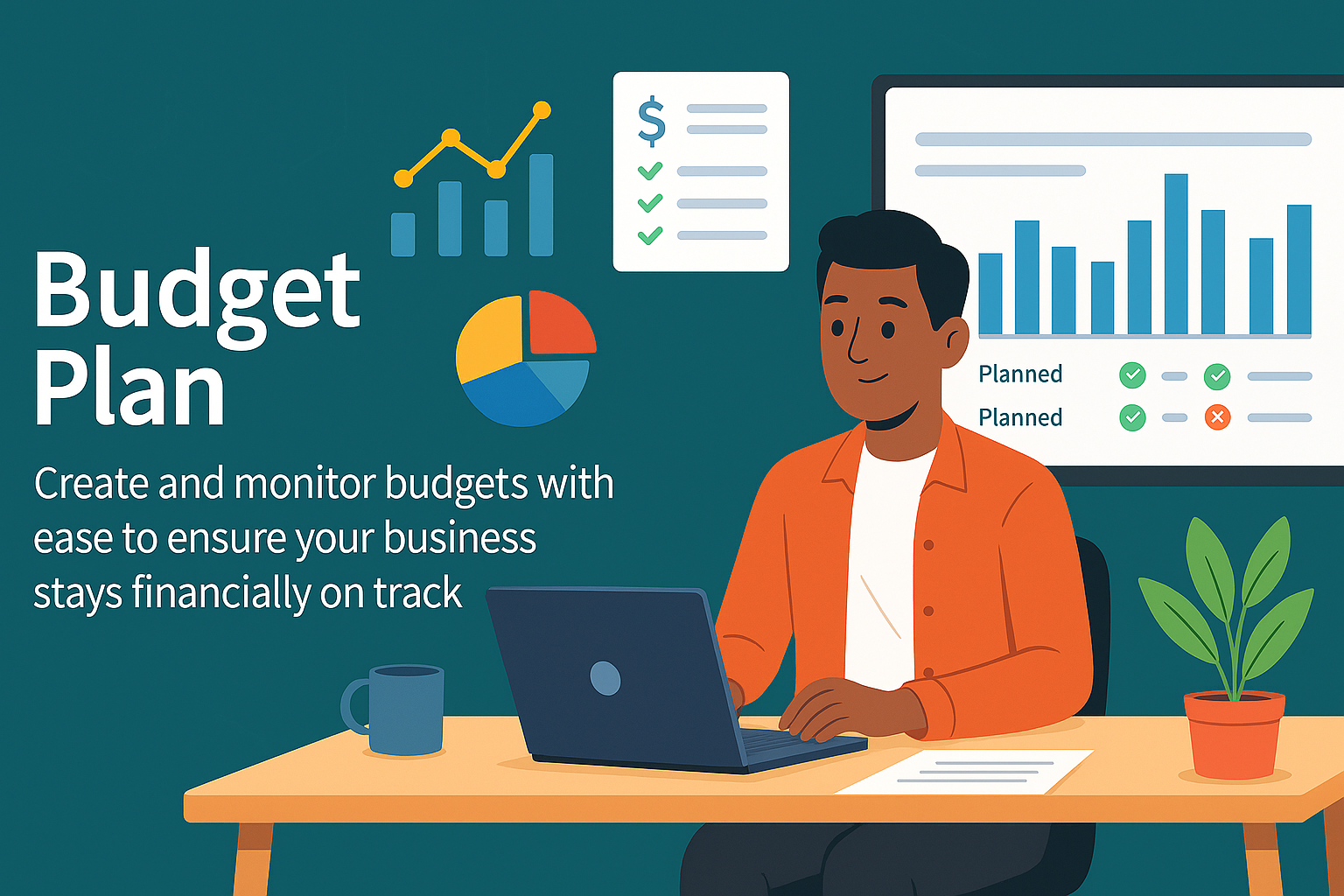 Budget Plan

Create and monitor budgets with ease to ensure your business stays financially on track

$

Planned

Planned